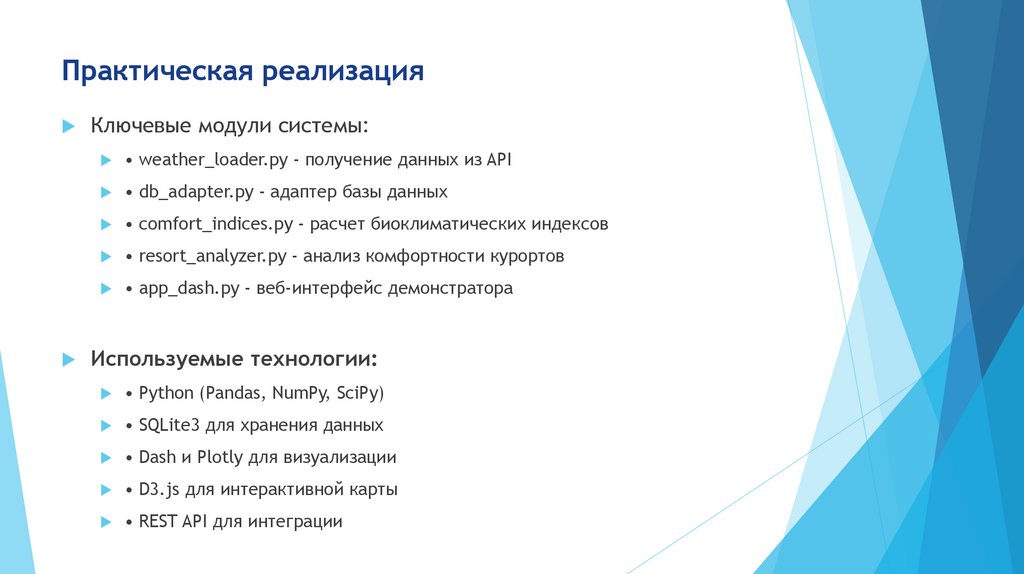 Практическая реализация

Ключевые модули системы:

• weather_loader.py - получение данных из API

• db_adapter.py - адаптер базы данных

• comfort_indices.py - расчет биоклиматических индексов

• resort_analyzer.py - анализ комфортности курортов

• app_dash.py - веб-интерфейс демонстратора

Используемые технологии:

• Python (Pandas, NumPy, SciPy)

• SQLite3 для хранения данных

• Dash и Plotly для визуализации

• D3.js для интерактивной карты

• REST API для интеграции